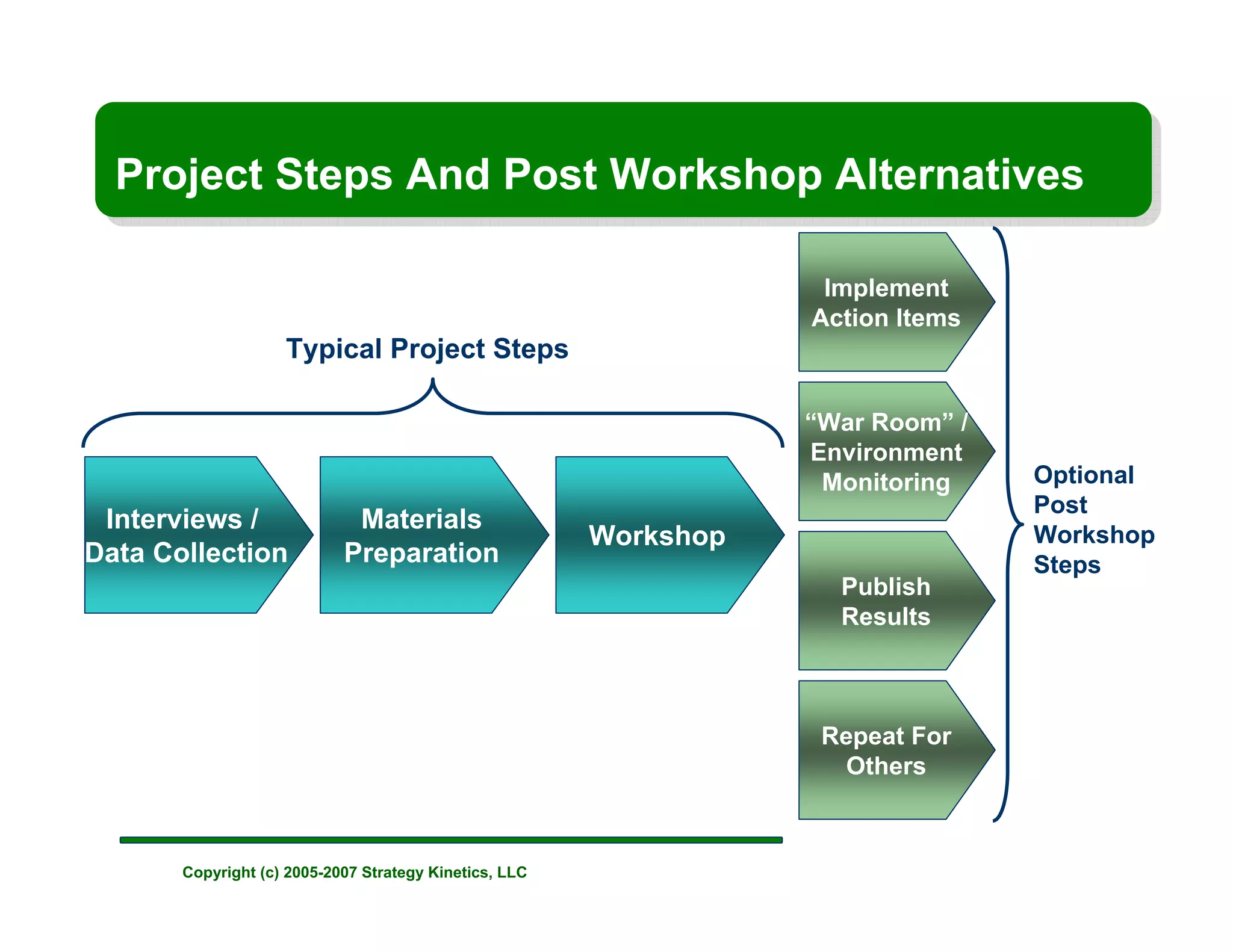 Project Steps And Post Workshop Alternatives

Typical Project Steps

Interviews / Data Collection

Materials Preparation

Workshop

Implement Action Items

“War Room” / Environment Monitoring

Publish Results

Repeat For Others

Optional Post Workshop Steps

Copyright (c) 2005-2007 Strategy Kinetics, LLC